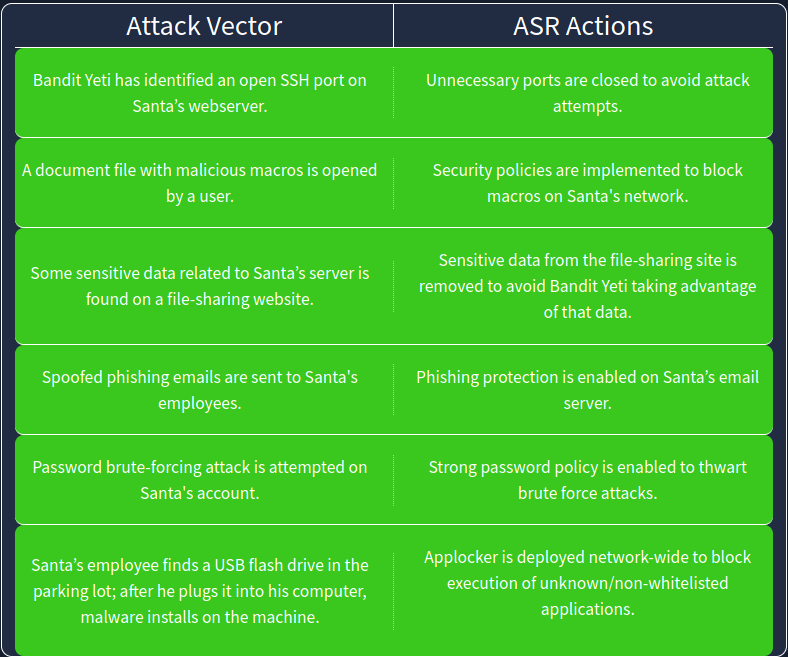 | Attack Vector | ASR Actions |
|---|---|
| Bandit Yeti has identified an open SSH port on Santa’s webserver. | Unnecessary ports are closed to avoid attack attempts. |
| A document file with malicious macros is opened by a user. | Security policies are implemented to block macros on Santa's network. |
| Some sensitive data related to Santa’s server is found on a file-sharing website. | Sensitive data from the file-sharing site is removed to avoid Bandit Yeti taking advantage of that data. |
| Spoofed phishing emails are sent to Santa's employees. | Phishing protection is enabled on Santa’s email server. |
| Password brute-forcing attack is attempted on Santa's account. | Strong password policy is enabled to thwart brute force attacks. |
| Santa’s employee finds a USB flash drive in the parking lot; after he plugs it into his computer, malware installs on the machine. | Applocker is deployed network-wide to block execution of unknown/non-whitelisted applications. |